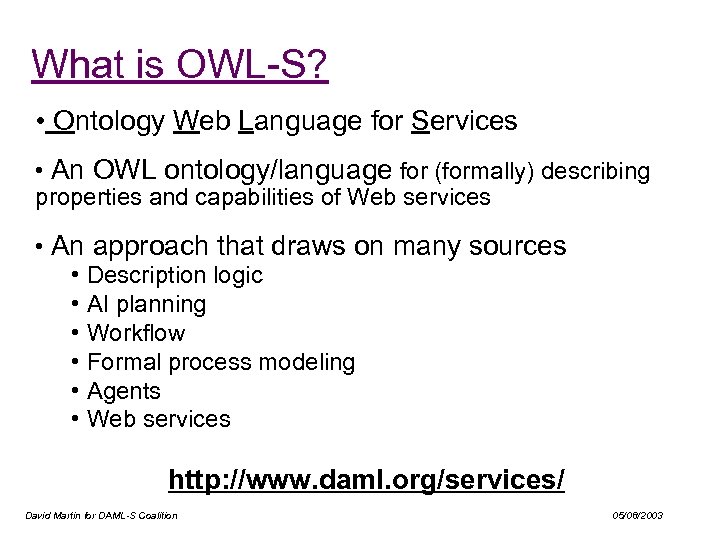 What is OWL-S?

• Ontology Web Language for Services

• An OWL ontology/language for (formally) describing properties and capabilities of Web services

• An approach that draws on many sources
• Description logic
• AI planning
• Workflow
• Formal process modeling
• Agents
• Web services

http://www.daml.org/services/

David Martin for DAML-S Coalition

05/08/2003